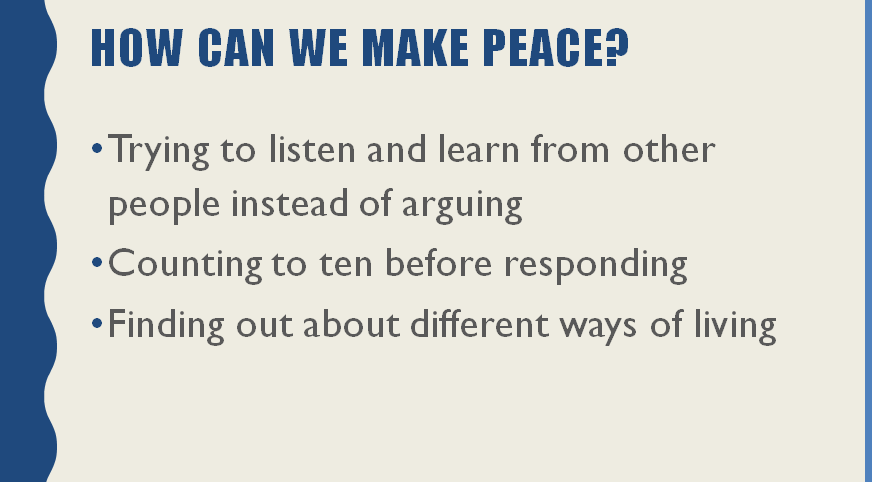 HOW CAN WE MAKE PEACE?

• Trying to listen and learn from other people instead of arguing

• Counting to ten before responding

• Finding out about different ways of living